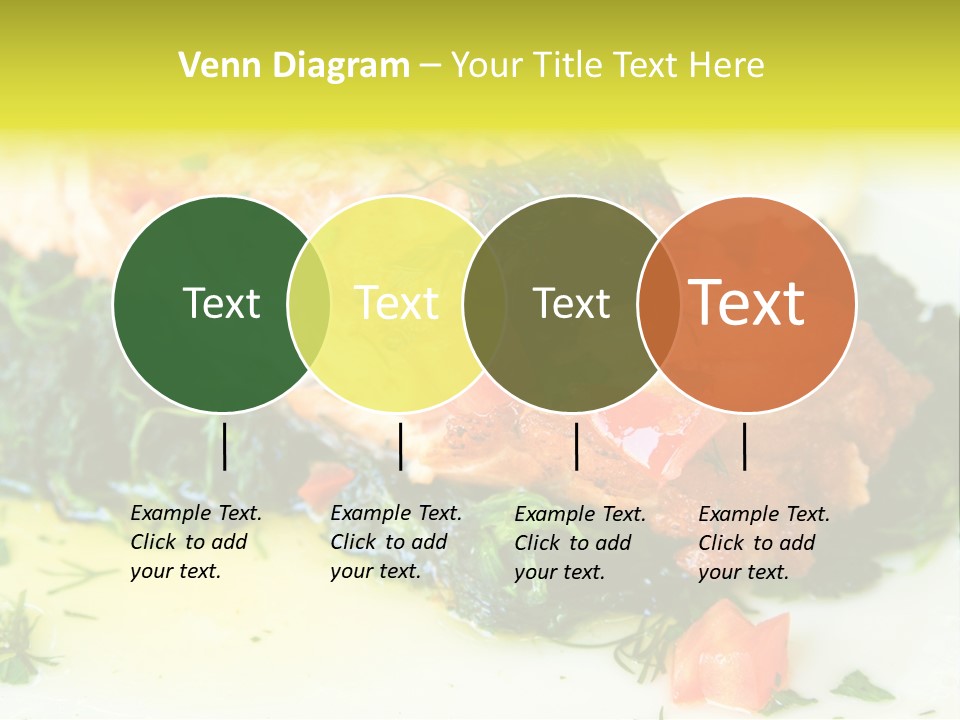 Venn Diagram – Your Title Text Here

Text

Text

Text

Text

Example Text. Click to add your text.

Example Text. Click to add your text.

Example Text. Click to add your text.

Example Text. Click to add your text.